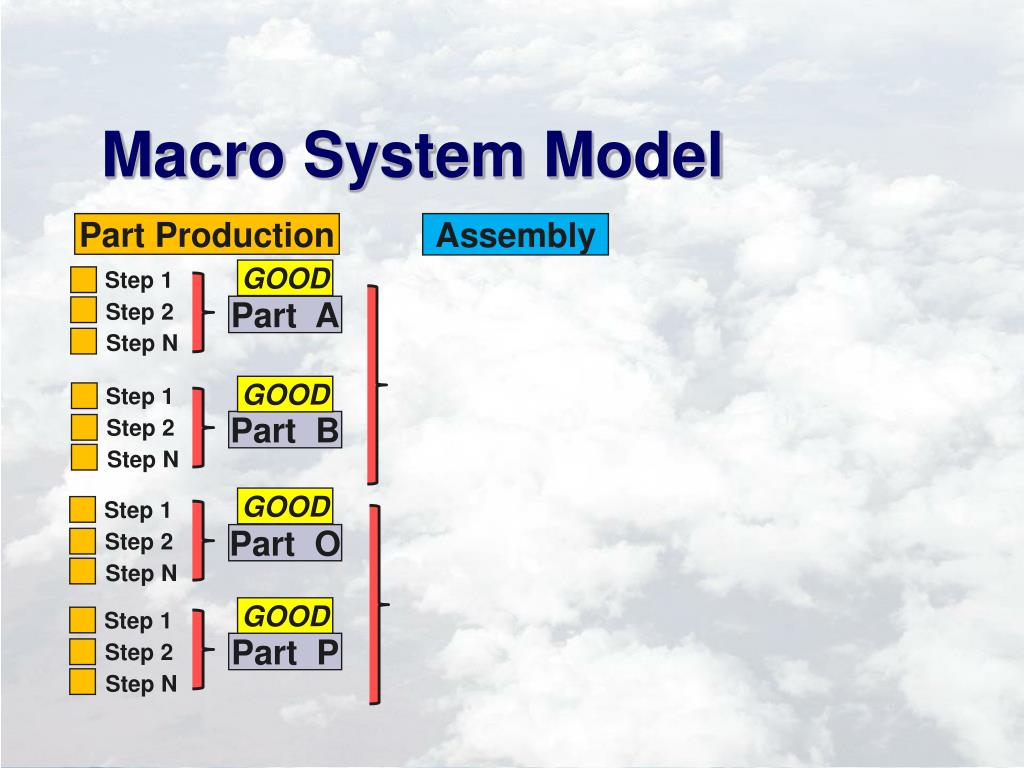 Macro System Model

Part Production

Assembly

Step 1
Step 2
Step N

GOOD
Part A

Step 1
Step 2
Step N

GOOD
Part B

Step 1
Step 2
Step N

GOOD
Part O

Step 1
Step 2
Step N

GOOD
Part P